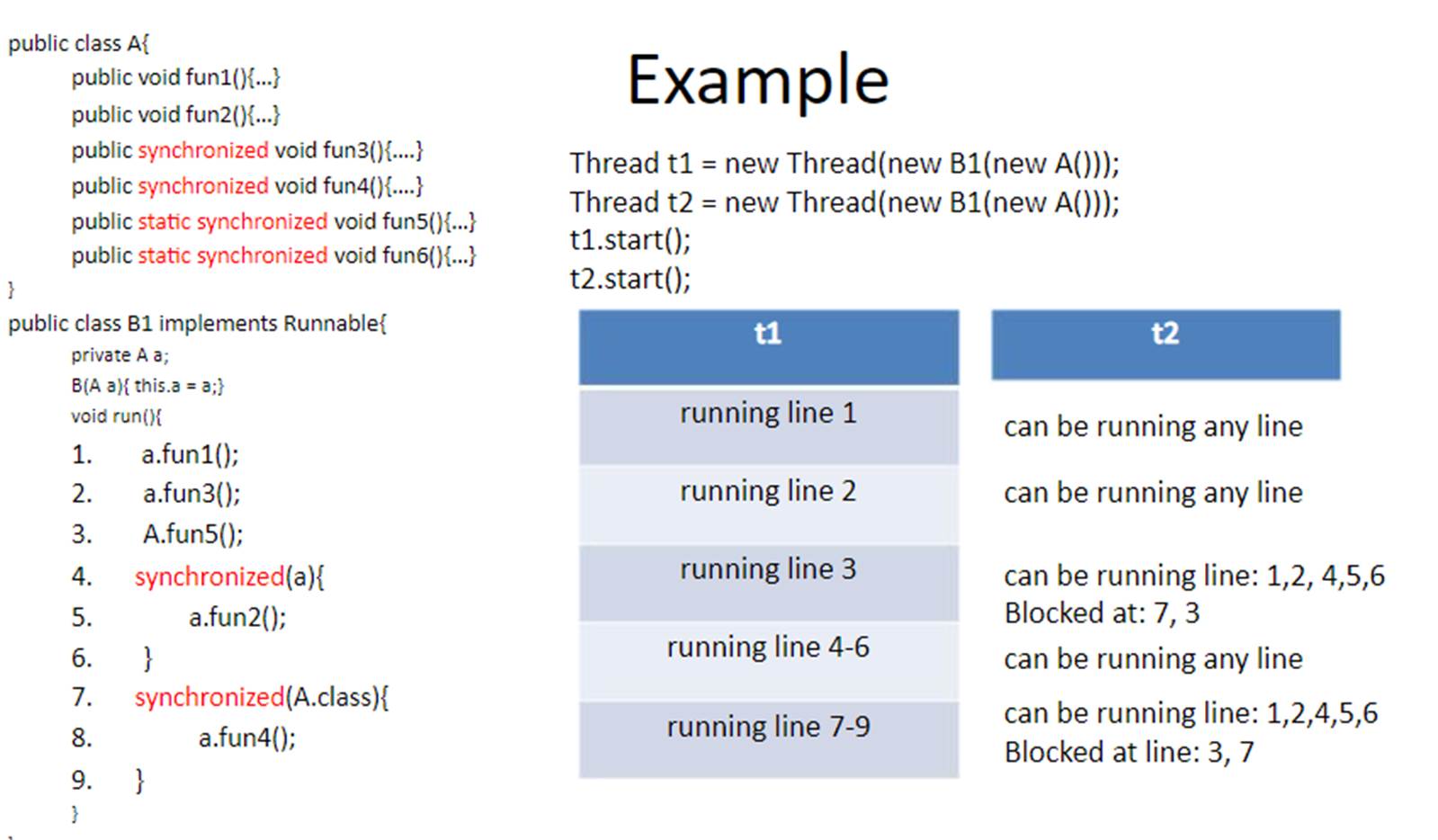 public class A{
public void fun1(){...}
public void fun2(){...}
public synchronized void fun3(){....}
public synchronized void fun4(){....}
public static synchronized void fun5(){...}
public static synchronized void fun6(){...}
}
public class B1 implements Runnable{
private A a;
B(A a){ this.a = a;}
void run(){
1. a.fun1();
2. a.fun3();
3. A.fun5();
4. synchronized(a){
5. a.fun2();
6. }
7. synchronized(A.class){
8. a.fun4();
9. }
}

Example

Thread t1 = new Thread(new B1(new A()));
Thread t2 = new Thread(new B1(new A()));
t1.start();
t2.start();

| t1 | t2 |
|---|---|
| running line 1 | can be running any line |
| running line 2 | can be running any line |
| running line 3 | can be running line: 1,2, 4,5,6 Blocked at: 7, 3 |
| running line 4-6 | can be running any line |
| running line 7-9 | can be running line: 1,2,4,5,6 Blocked at line: 3, 7 |